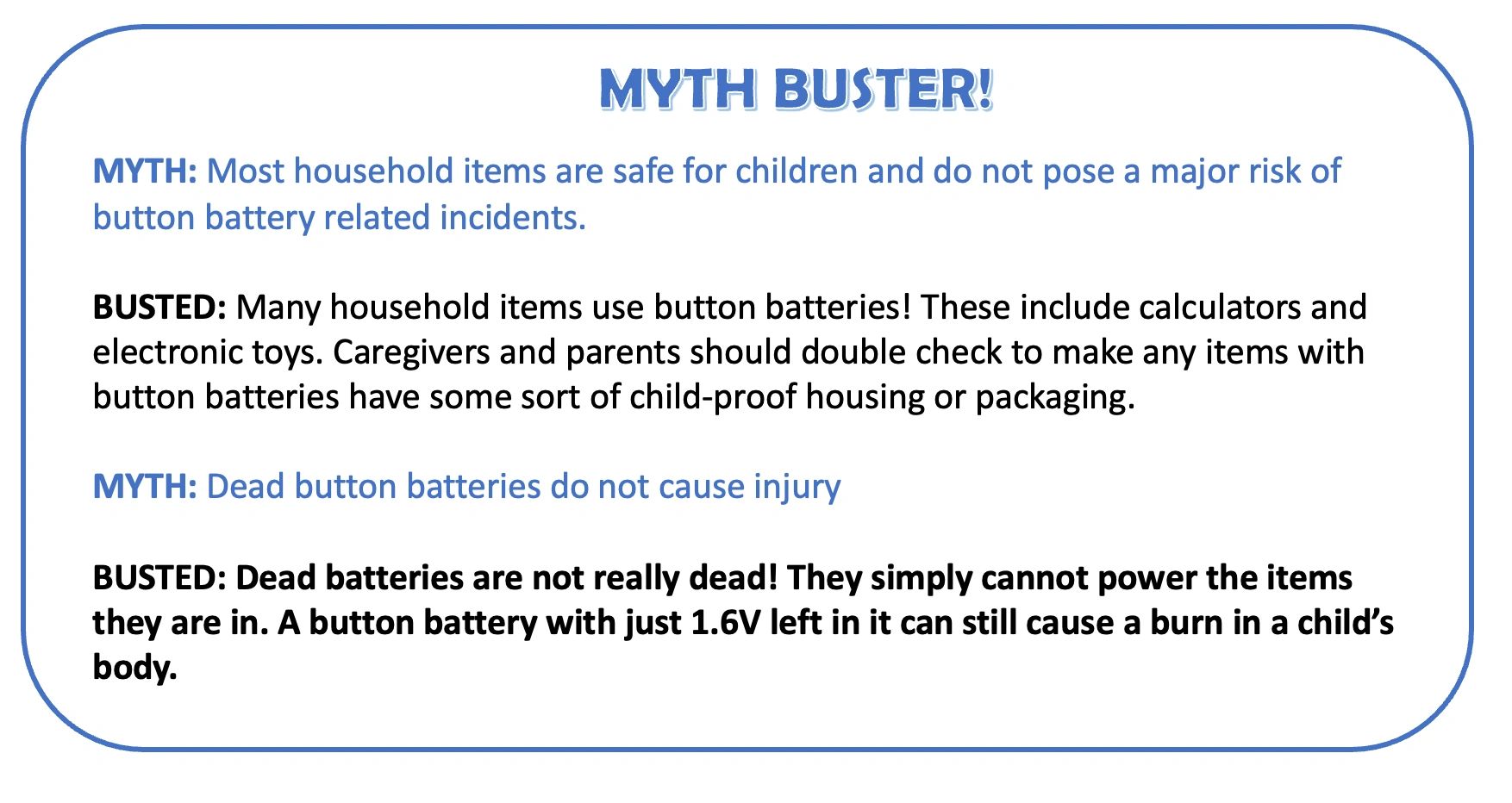 MYTH BUSTER!

MYTH: Most household items are safe for children and do not pose a major risk of button battery related incidents.

BUSTED: Many household items use button batteries! These include calculators and electronic toys. Caregivers and parents should double check to make any items with button batteries have some sort of child-proof housing or packaging.

MYTH: Dead button batteries do not cause injury

BUSTED: Dead batteries are not really dead! They simply cannot power the items they are in. A button battery with just 1.6V left in it can still cause a burn in a child's body.